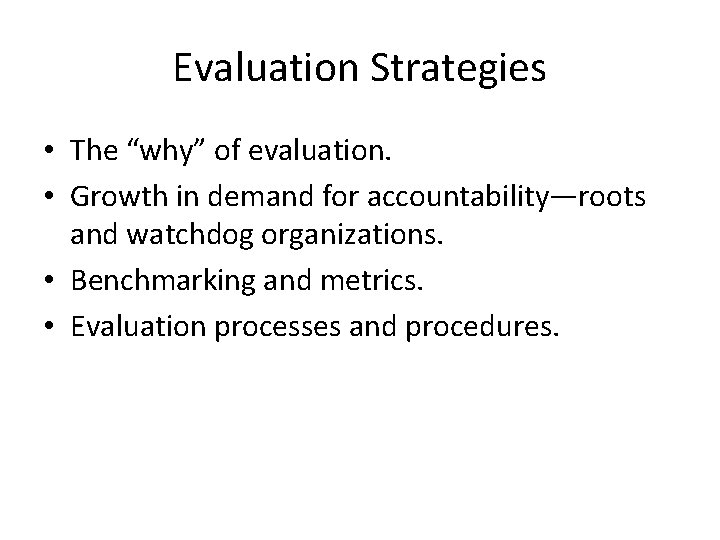 Evaluation Strategies

• The “why” of evaluation.
• Growth in demand for accountability—roots and watchdog organizations.
• Benchmarking and metrics.
• Evaluation processes and procedures.